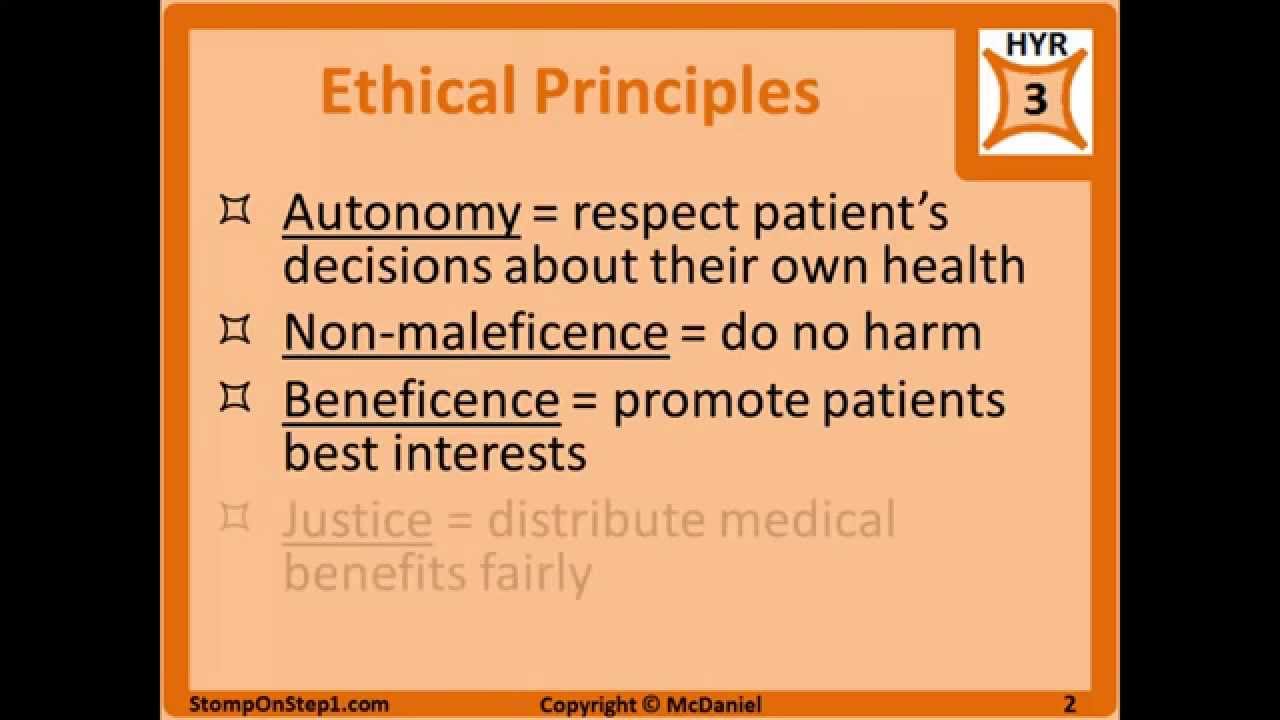 Ethical Principles

HYR 3

¤ Autonomy = respect patient's decisions about their own health

¤ Non-maleficence = do no harm

¤ Beneficence = promote patients best interests

¤ Justice = distribute medical benefits fairly

StompOnStep1.com Copyright © McDaniel 2